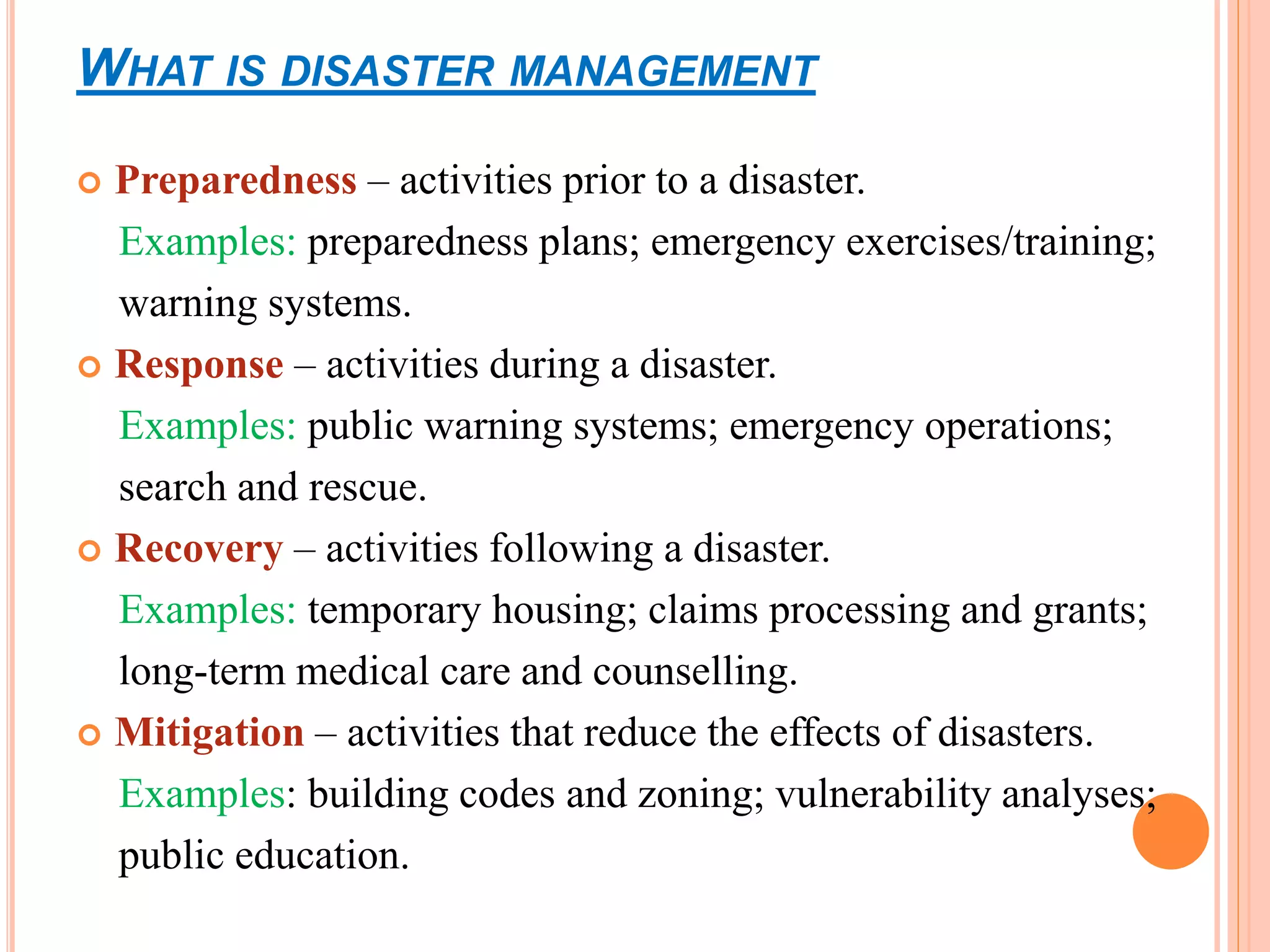 WHAT IS DISASTER MANAGEMENT

Preparedness – activities prior to a disaster.
Examples: preparedness plans; emergency exercises/training; warning systems.

Response – activities during a disaster.
Examples: public warning systems; emergency operations; search and rescue.

Recovery – activities following a disaster.
Examples: temporary housing; claims processing and grants; long-term medical care and counselling.

Mitigation – activities that reduce the effects of disasters.
Examples: building codes and zoning; vulnerability analyses; public education.